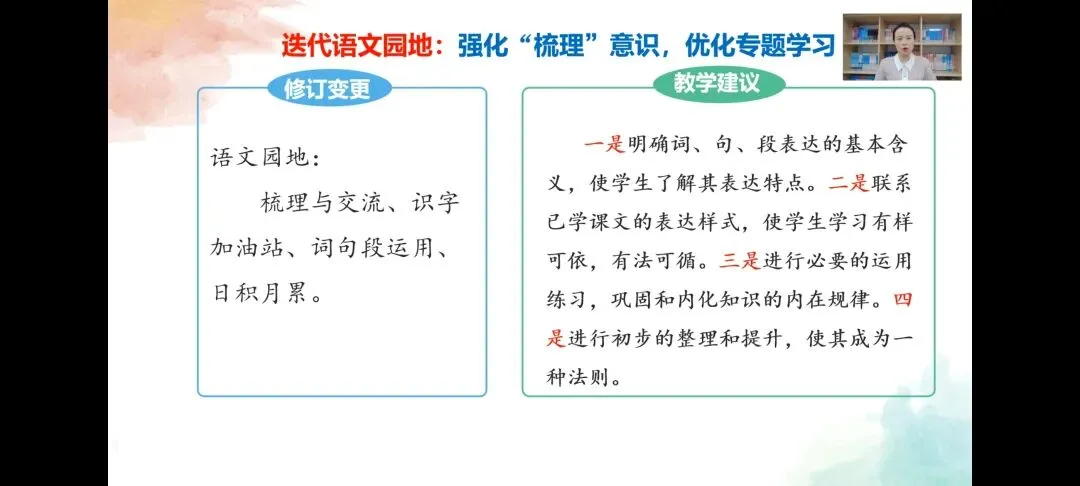 迭代语文园地：强化“梳理”意识，优化专题学习

修订变更

语文园地：

梳理与交流、识字加油站、词句段运用、日积月累。

教学建议

一是明确词、句、段表达的基本含义，使学生了解其表达特点。二是联系已学课文的表达样式，使学生学习有样可依，有法可循。三是进行必要的运用练习，巩固和内化知识的内在规律。四是进行初步的整理和提升，使其成为一种法则。